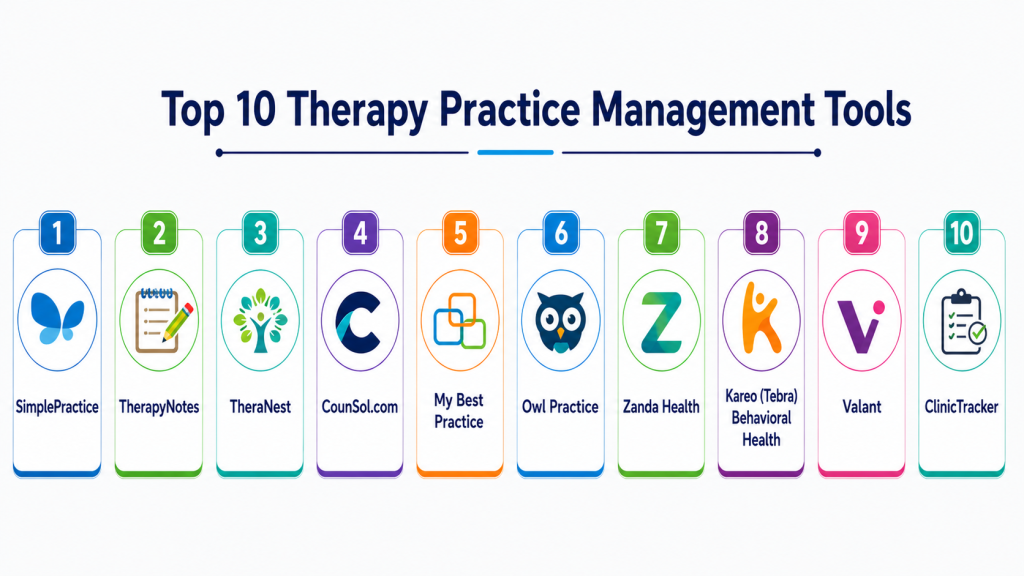 Top 10 Therapy Practice Management Tools

1
SimplePractice

2
TherapyNotes

3
TheraNest

4
CounSol.com

5
My Best Practice

6
Owl Practice

7
Zanda Health

8
Kareo (Tebra) Behavioral Health

9
Valant

10
ClinicTracker